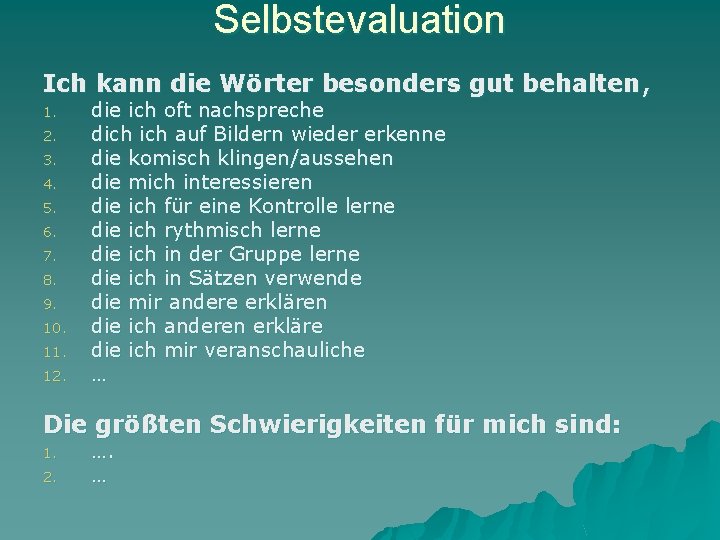 Selbstevaluation

Ich kann die Wörter besonders gut behalten,

1. die ich oft nachspreche
2. dich ich auf Bildern wieder erkenne
3. die komisch klingen/aussehen
4. die mich interessieren
5. die ich für eine Kontrolle lerne
6. die ich rythmisch lerne
7. die ich in der Gruppe lerne
8. die ich in Sätzen verwende
9. die mir andere erklären
10. die ich anderen erkläre
11. die ich mir veranschauliche
12. …

Die größten Schwierigkeiten für mich sind:

1. ….
2. …